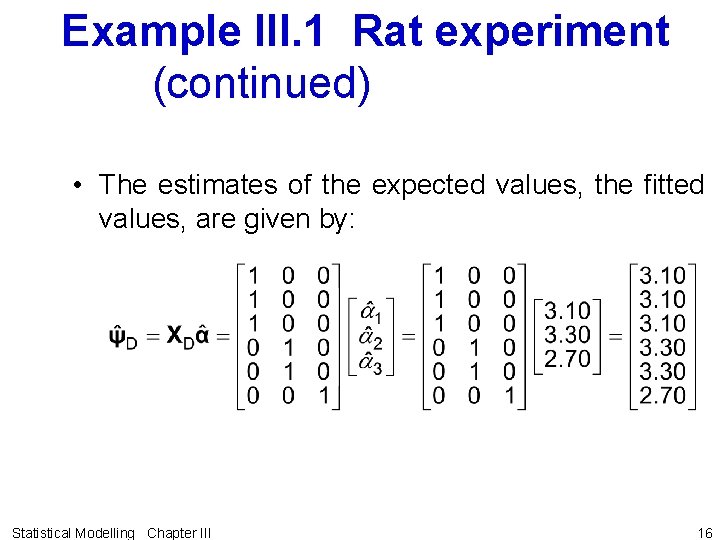 Example III.1 Rat experiment (continued)

• The estimates of the expected values, the fitted values, are given by:

$\hat{\boldsymbol{\psi}}_D = \mathbf{X}_D\hat{\boldsymbol{\alpha}} = \begin{bmatrix} 1 & 0 & 0 \\ 1 & 0 & 0 \\ 1 & 0 & 0 \\ 0 & 1 & 0 \\ 0 & 1 & 0 \\ 0 & 0 & 1 \end{bmatrix} \begin{bmatrix} \hat{\alpha}_1 \\ \hat{\alpha}_2 \\ \hat{\alpha}_3 \end{bmatrix} = \begin{bmatrix} 1 & 0 & 0 \\ 1 & 0 & 0 \\ 1 & 0 & 0 \\ 0 & 1 & 0 \\ 0 & 1 & 0 \\ 0 & 0 & 1 \end{bmatrix} \begin{bmatrix} 3.10 \\ 3.30 \\ 2.70 \end{bmatrix} = \begin{bmatrix} 3.10 \\ 3.10 \\ 3.10 \\ 3.30 \\ 3.30 \\ 2.70 \end{bmatrix}$

Statistical Modelling Chapter III

16